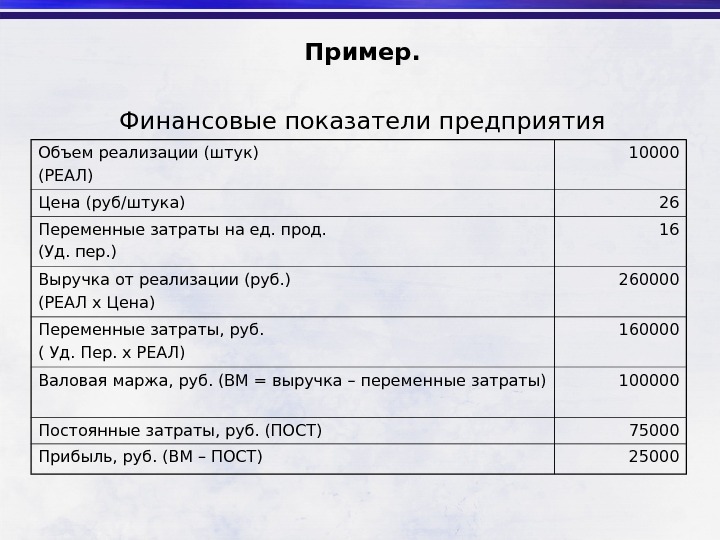 Пример.

Финансовые показатели предприятия

| | |
|---|---|
| Объем реализации (штук) (РЕАЛ) | 10000 |
| Цена (руб/штука) | 26 |
| Переменные затраты на ед. прод. (Уд. пер.) | 16 |
| Выручка от реализации (руб.) (РЕАЛ х Цена) | 260000 |
| Переменные затраты, руб. ( Уд. Пер. х РЕАЛ) | 160000 |
| Валовая маржа, руб. (ВМ = выручка – переменные затраты) | 100000 |
| Постоянные затраты, руб. (ПОСТ) | 75000 |
| Прибыль, руб. (ВМ – ПОСТ) | 25000 |